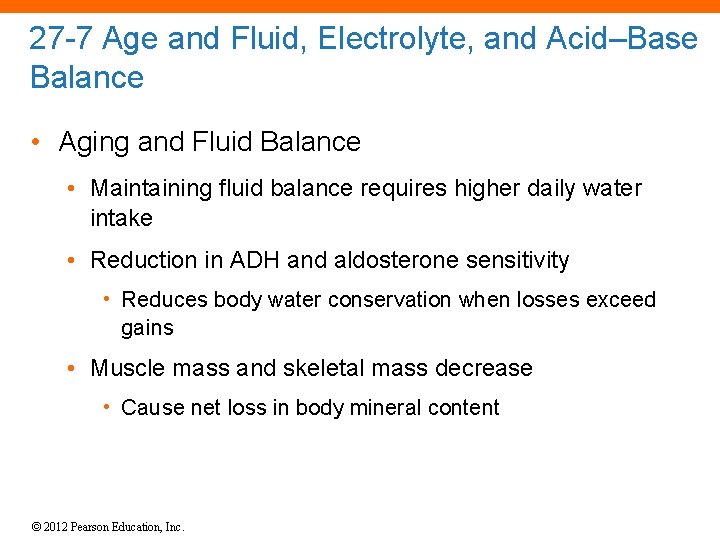 27-7 Age and Fluid, Electrolyte, and Acid–Base Balance

• Aging and Fluid Balance

• Maintaining fluid balance requires higher daily water intake

• Reduction in ADH and aldosterone sensitivity

• Reduces body water conservation when losses exceed gains

• Muscle mass and skeletal mass decrease

• Cause net loss in body mineral content

© 2012 Pearson Education, Inc.